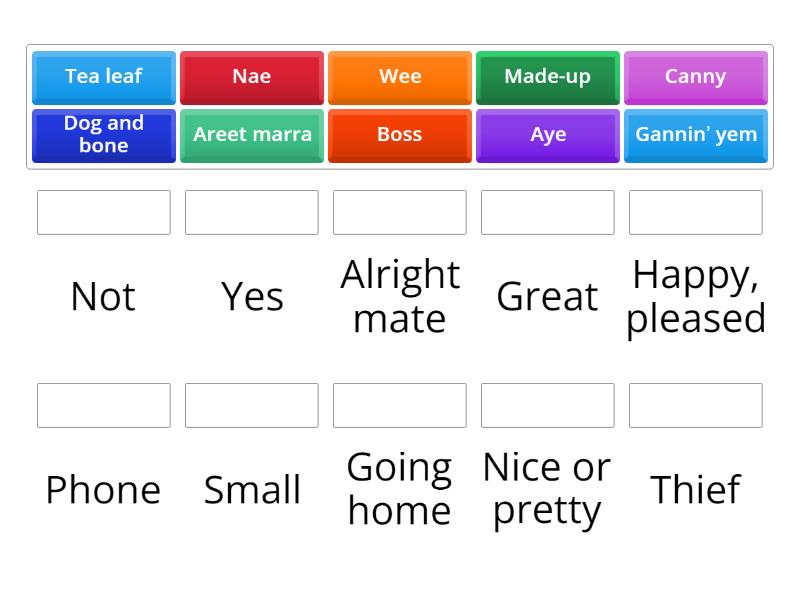 Tea leaf
Nae
Wee
Made-up
Canny
Dog and bone
Areet marra
Boss
Aye
Gannin' yem

Not
Yes
Alright mate
Great
Happy, pleased

Phone
Small
Going home
Nice or pretty
Thief